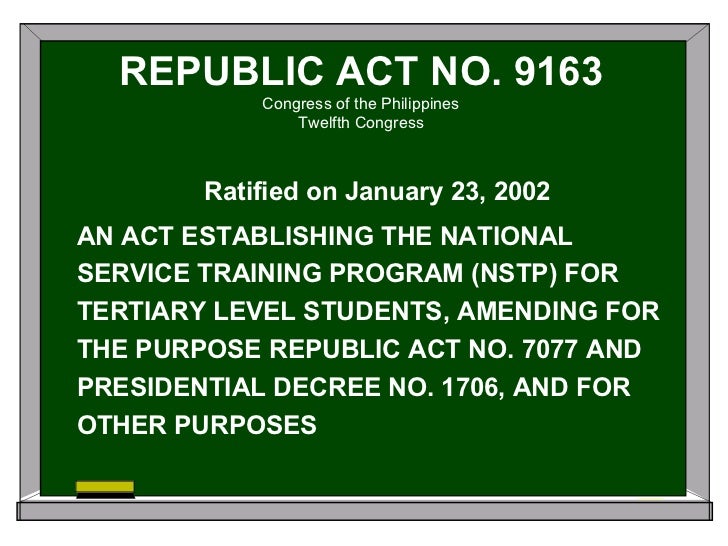 REPUBLIC ACT NO. 9163
Congress of the Philippines
Twelfth Congress

Ratified on January 23, 2002

AN ACT ESTABLISHING THE NATIONAL SERVICE TRAINING PROGRAM (NSTP) FOR TERTIARY LEVEL STUDENTS, AMENDING FOR THE PURPOSE REPUBLIC ACT NO. 7077 AND PRESIDENTIAL DECREE NO. 1706, AND FOR OTHER PURPOSES